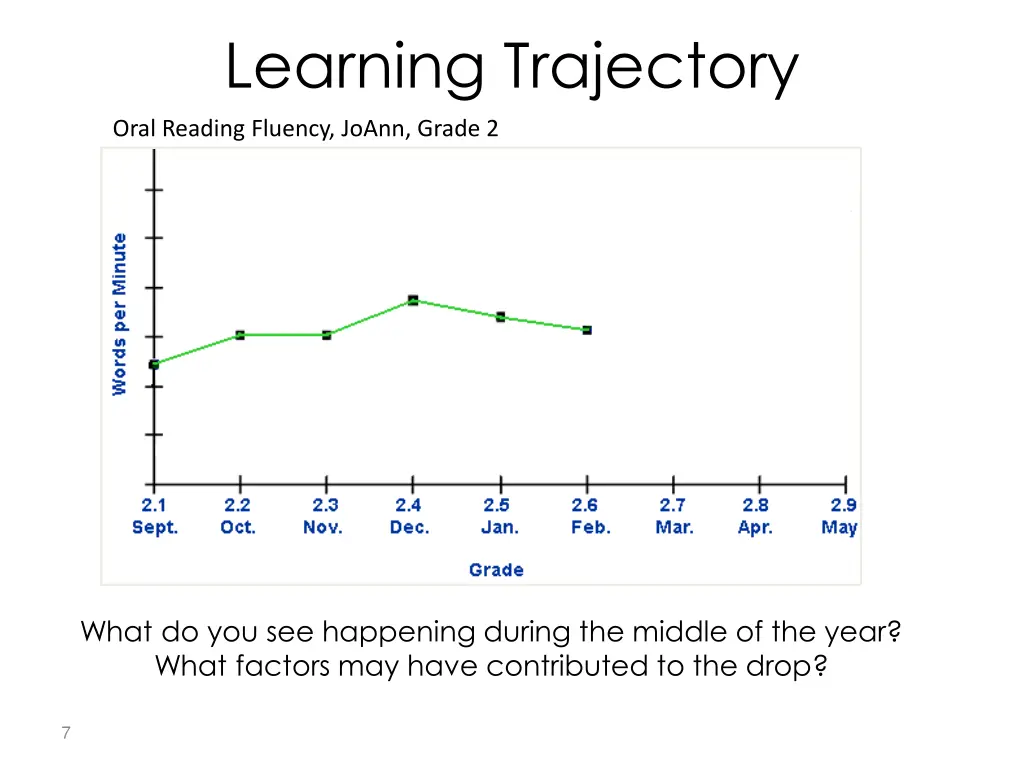 Learning Trajectory

Oral Reading Fluency, JoAnn, Grade 2

Words per Minute

2.1 Sept.
2.2 Oct.
2.3 Nov.
2.4 Dec.
2.5 Jan.
2.6 Feb.
2.7 Mar.
2.8 Apr.
2.9 May

Grade

What do you see happening during the middle of the year? What factors may have contributed to the drop?

7